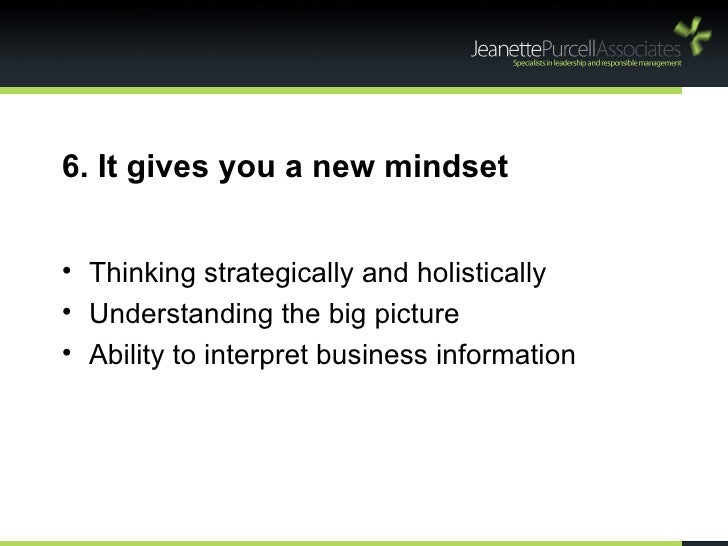 JeanettePurcellAssociates
Specialists in leadership and responsible management

6. It gives you a new mindset

• Thinking strategically and holistically
• Understanding the big picture
• Ability to interpret business information